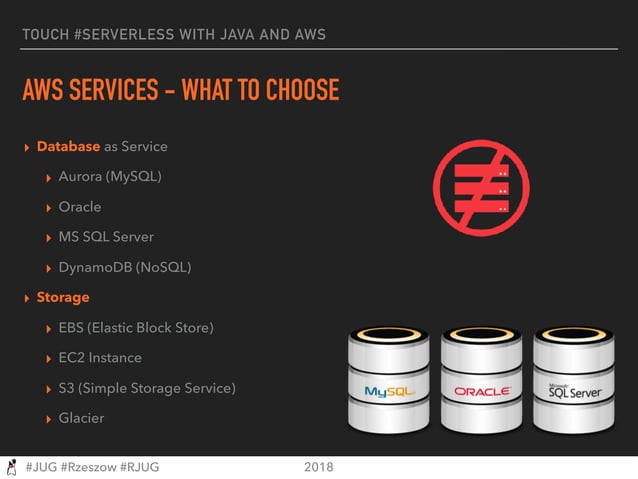 TOUCH #SERVERLESS WITH JAVA AND AWS

AWS SERVICES - WHAT TO CHOOSE

▸ Database as Service

▸ Aurora (MySQL)

▸ Oracle

▸ MS SQL Server

▸ DynamoDB (NoSQL)

▸ Storage

▸ EBS (Elastic Block Store)

▸ EC2 Instance

▸ S3 (Simple Storage Service)

▸ Glacier

MySQL

ORACLE

Microsoft SQL Server

#JUG #Rzeszow #RJUG 2018